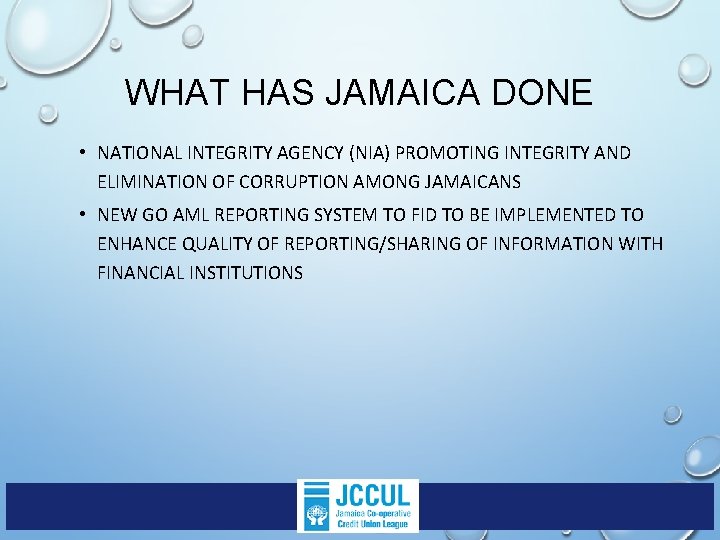 WHAT HAS JAMAICA DONE

• NATIONAL INTEGRITY AGENCY (NIA) PROMOTING INTEGRITY AND ELIMINATION OF CORRUPTION AMONG JAMAICANS

• NEW GO AML REPORTING SYSTEM TO FID TO BE IMPLEMENTED TO ENHANCE QUALITY OF REPORTING/SHARING OF INFORMATION WITH FINANCIAL INSTITUTIONS

JCCUL
Jamaica Co-operative Credit Union League